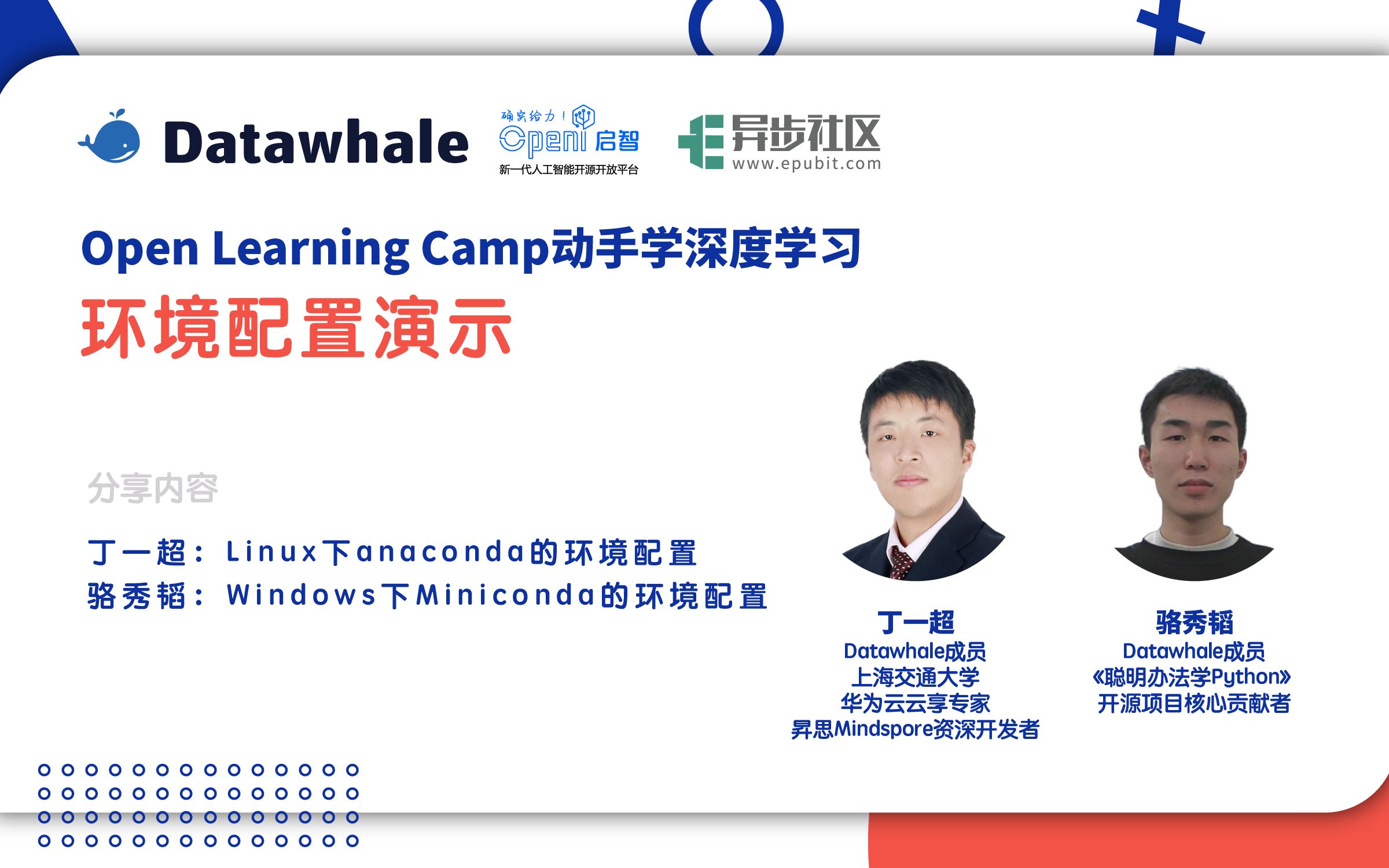 Datawhale

确实给力！
Openi 启智
新一代人工智能开源开放平台

异步社区
www.epubit.com

Open Learning Camp动手学深度学习
环境配置演示

分享内容

丁一超：Linux下anaconda的环境配置
骆秀韬：Windows下Miniconda的环境配置

丁一超
Datawhale成员
上海交通大学
华为云云享专家
昇思Mindspore资深开发者

骆秀韬
Datawhale成员
《聪明办法学Python》
开源项目核心贡献者